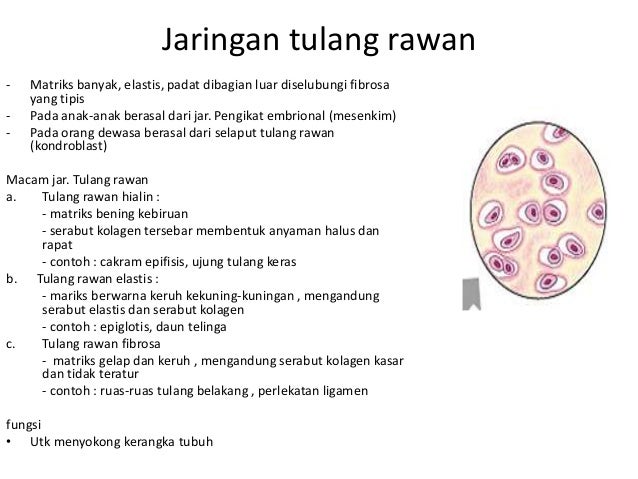 Jaringan tulang rawan

- Matriks banyak, elastis, padat dibagian luar diselubungi fibrosa yang tipis
- Pada anak-anak berasal dari jar. Pengikat embrional (mesenkim)
- Pada orang dewasa berasal dari selaput tulang rawan (kondroblast)

Macam jar. Tulang rawan
a. Tulang rawan hialin :
- matriks bening kebiruan
- serabut kolagen tersebar membentuk anyaman halus dan rapat
- contoh : cakram epifisis, ujung tulang keras
b. Tulang rawan elastis :
- mariks berwarna keruh kekuning-kuningan , mengandung serabut elastis dan serabut kolagen
- contoh : epiglotis, daun telinga
c. Tulang rawan fibrosa
- matriks gelap dan keruh , mengandung serabut kolagen kasar dan tidak teratur
- contoh : ruas-ruas tulang belakang , perlekatan ligamen

fungsi
• Utk menyokong kerangka tubuh